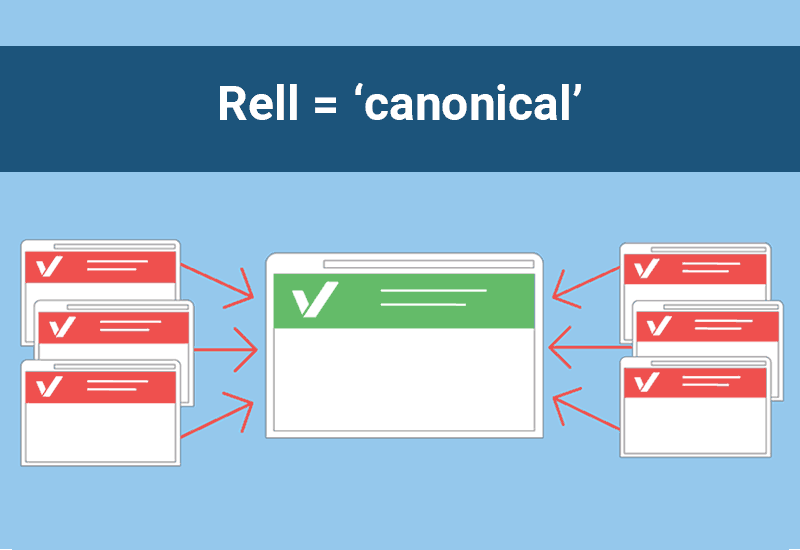 Rell = ‘canonical’